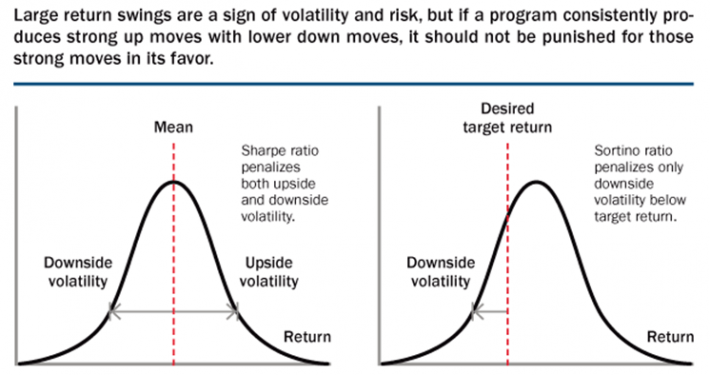 Large return swings are a sign of volatility and risk, but if a program consistently produces strong up moves with lower down moves, it should not be punished for those strong moves in its favor.

Mean

Sharpe ratio penalizes both upside and downside volatility.

Downside volatility

Upside volatility

Return

Desired target return

Sortino ratio penalizes only downside volatility below target return.

Downside volatility

Return